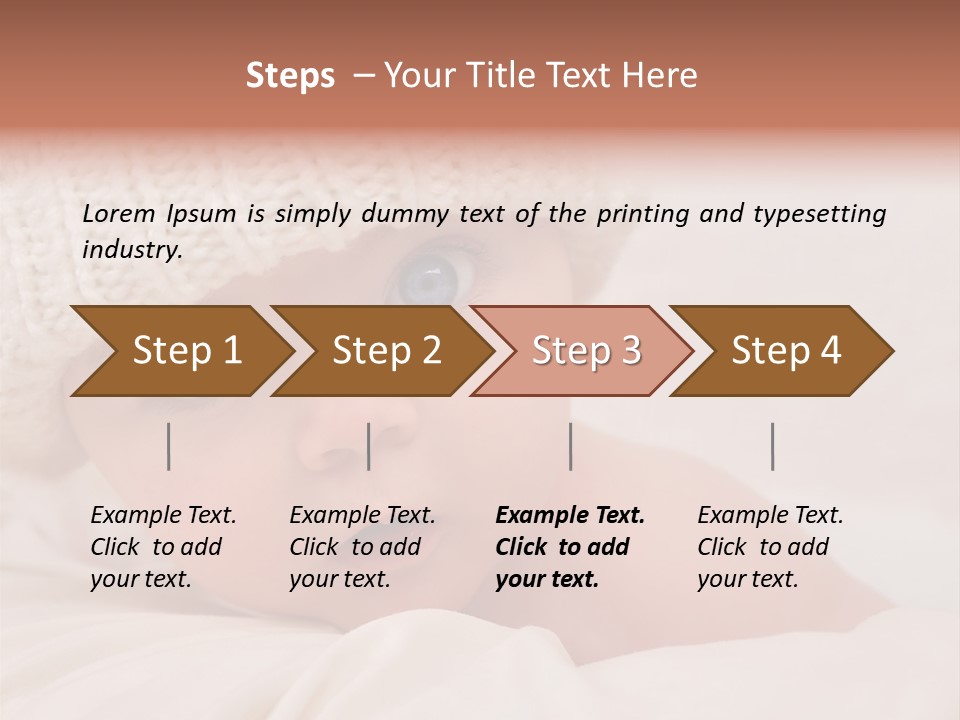 Steps – Your Title Text Here

Lorem Ipsum is simply dummy text of the printing and typesetting industry.

Step 1

Step 2

Step 3

Step 4

Example Text. Click to add your text.

Example Text. Click to add your text.

Example Text. Click to add your text.

Example Text. Click to add your text.